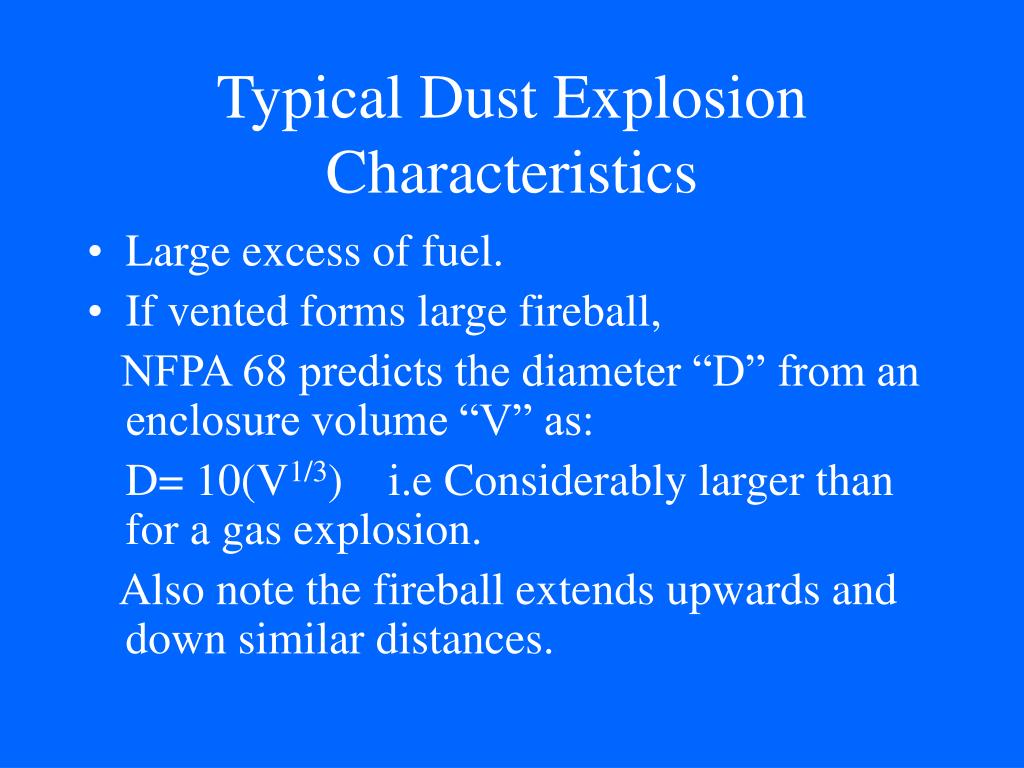 Typical Dust Explosion Characteristics

• Large excess of fuel.
• If vented forms large fireball,

NFPA 68 predicts the diameter “D” from an enclosure volume “V” as:

D= $10(V^{1/3})$ i.e Considerably larger than for a gas explosion.

Also note the fireball extends upwards and down similar distances.